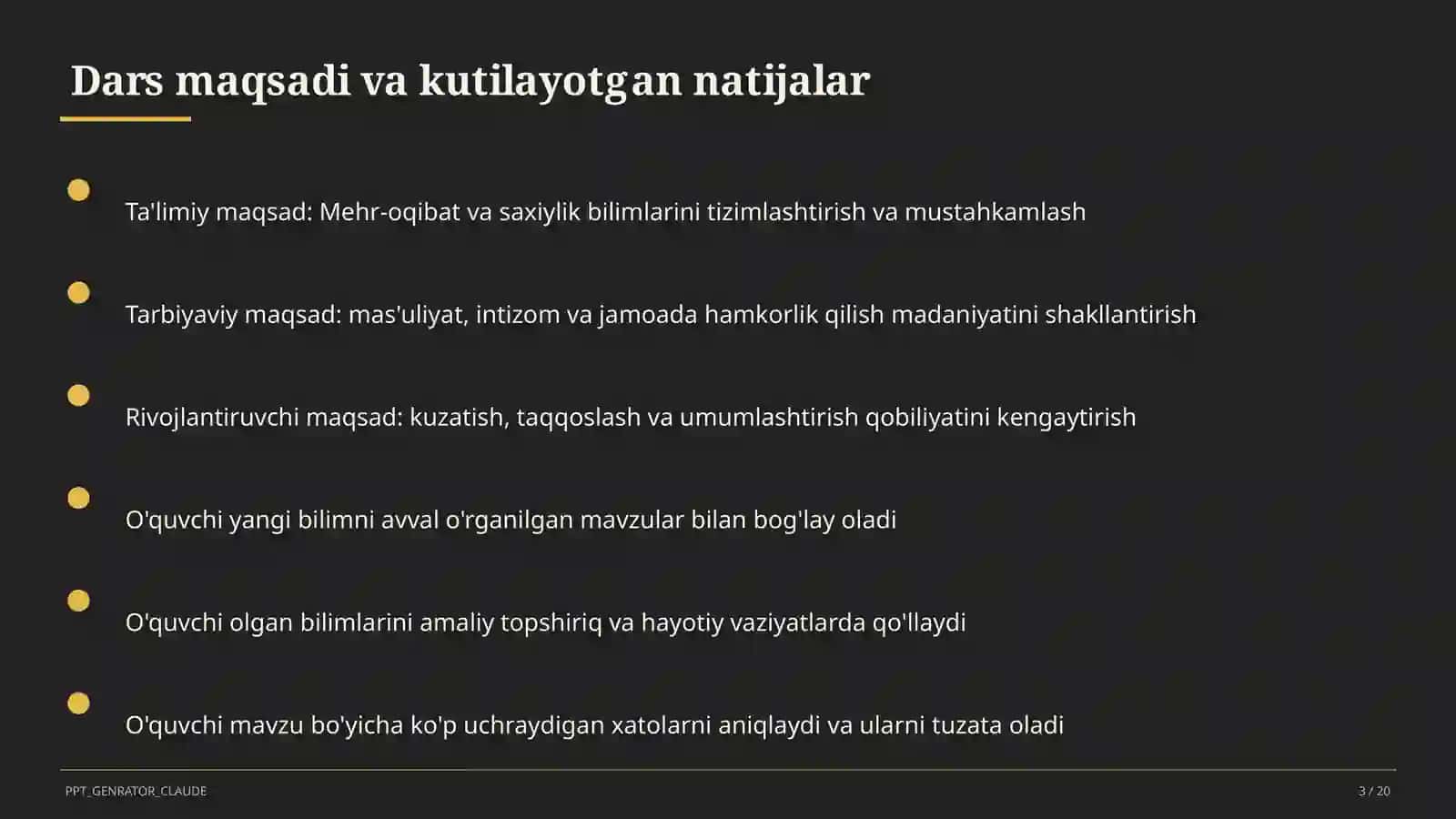 Dars maqsadi va kutilayotgan natijalar

Ta'limiy maqsad: Mehr-oqibat va saxiylik bilimlarini tizimlashtirish va mustahkamlash

Tarbiyaviy maqsad: mas'uliyat, intizom va jamoada hamkorlik qilish madaniyatini shakllantirish

Rivojlantiruvchi maqsad: kuzatish, taqqoslash va umumlashtirish qobiliyatini kengaytirish

O'quvchi yangi bilimni avval o'rganilgan mavzular bilan bog'lay oladi

O'quvchi olgan bilimlarini amaliy topshiriq va hayotiy vaziyatlarda qo'llaydi

O'quvchi mavzu bo'yicha ko'p uchraydigan xatolarni aniqlaydi va ularni tuzata oladi

PPT_GENRATOR_CLAUDE

3 / 20